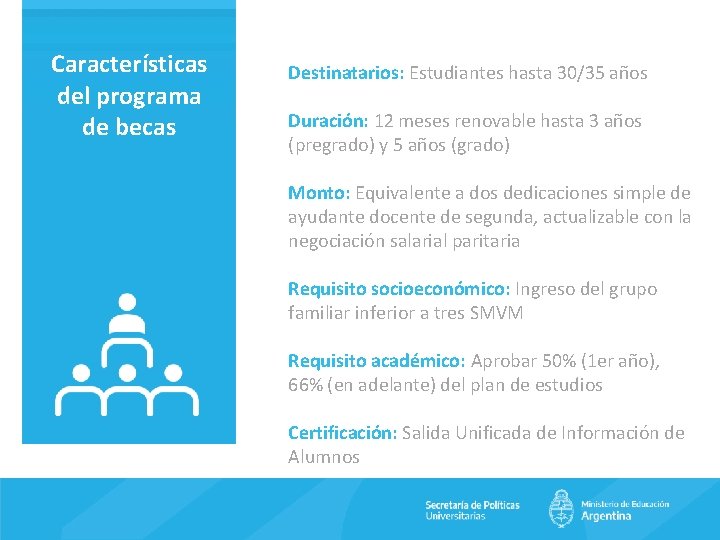 Características del programa de becas

Destinatarios: Estudiantes hasta 30/35 años

Duración: 12 meses renovable hasta 3 años (pregrado) y 5 años (grado)

Monto: Equivalente a dos dedicaciones simple de ayudante docente de segunda, actualizable con la negociación salarial paritaria

Requisito socioeconómico: Ingreso del grupo familiar inferior a tres SMVM

Requisito académico: Aprobar 50% (1er año), 66% (en adelante) del plan de estudios

Certificación: Salida Unificada de Información de Alumnos

Secretaría de Políticas Universitarias

Ministerio de Educación Argentina